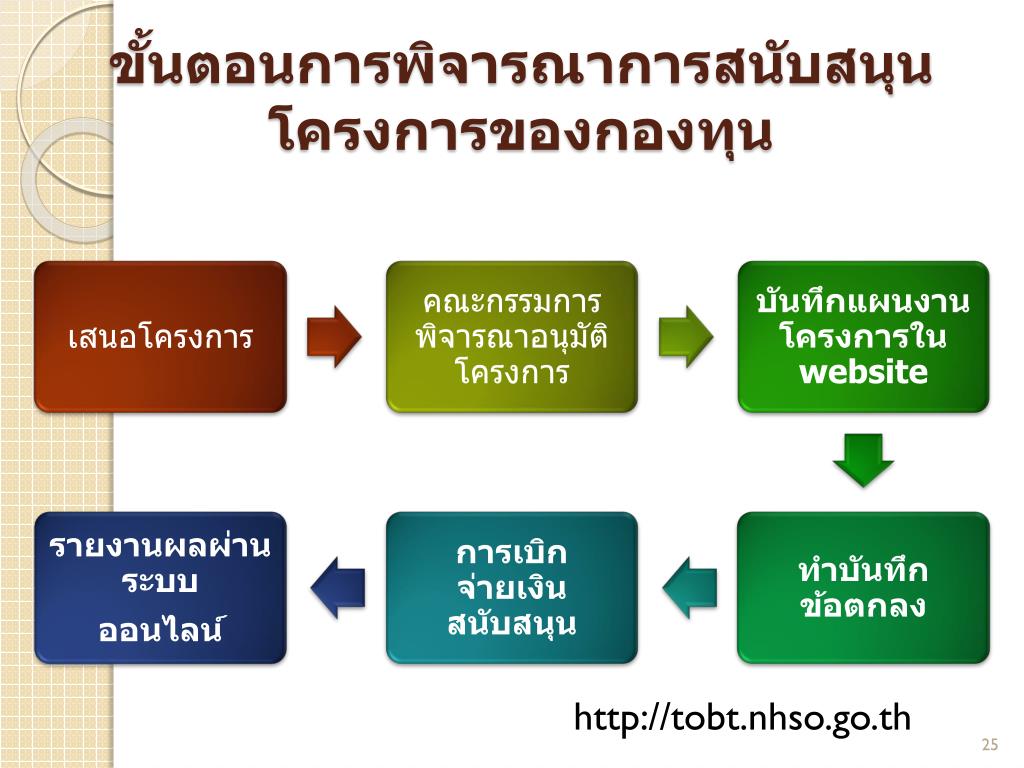 ขั้นตอนการพิจารณาการสนับสนุนโครงการของกองทุน

เสนอโครงการ

คณะกรรมการพิจารณาอนุมัติโครงการ

บันทึกแผนงานโครงการใน website

ทำบันทึกข้อตกลง

การเบิกจ่ายเงินสนับสนุน

รายงานผลผ่านระบบ ออนไลน์

http://tobt.nhso.go.th

25